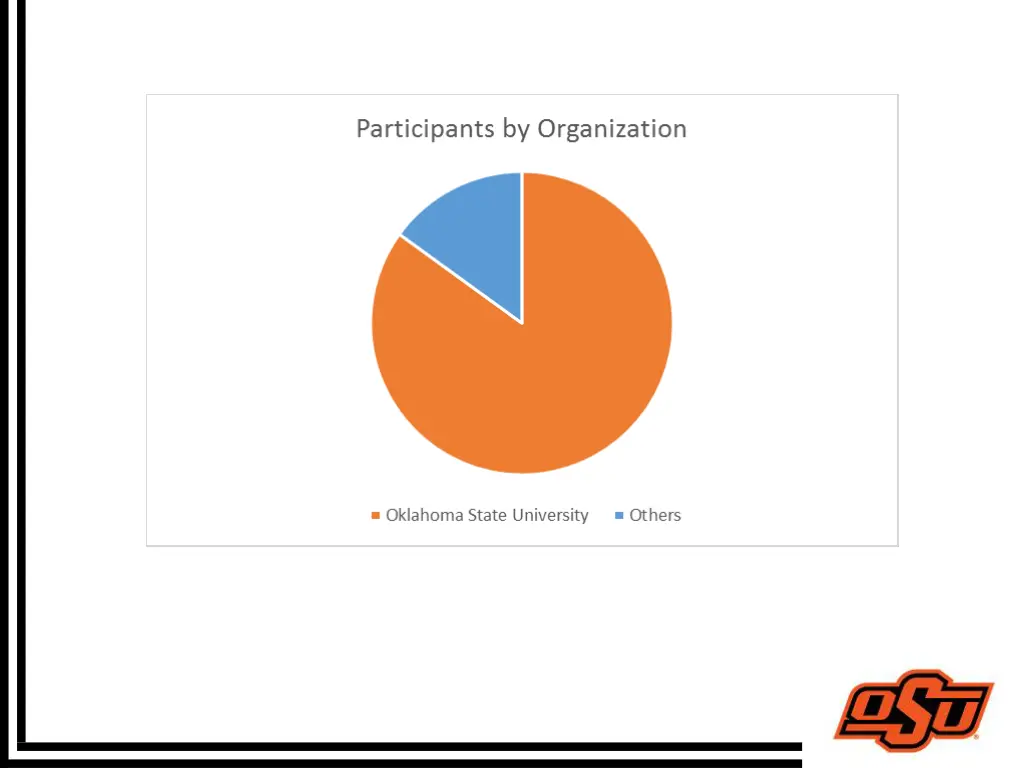 Participants by Organization

Oklahoma State University
Others

OSU